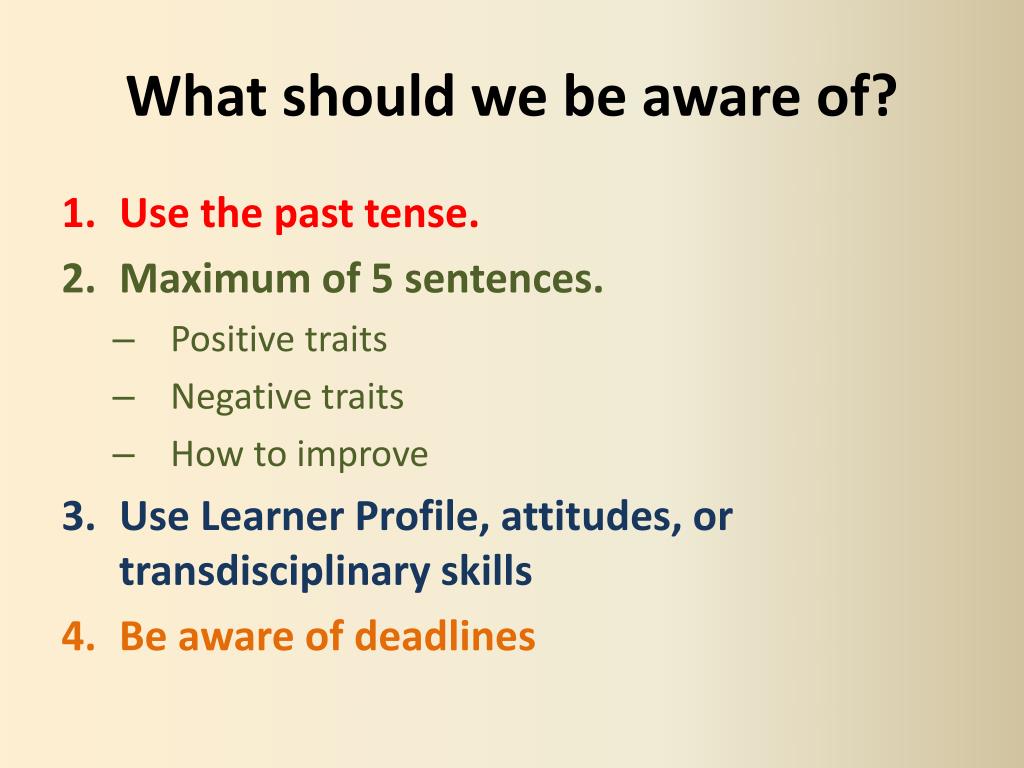 What should we be aware of?

1. Use the past tense.
2. Maximum of 5 sentences.
– Positive traits
– Negative traits
– How to improve
3. Use Learner Profile, attitudes, or transdisciplinary skills
4. Be aware of deadlines